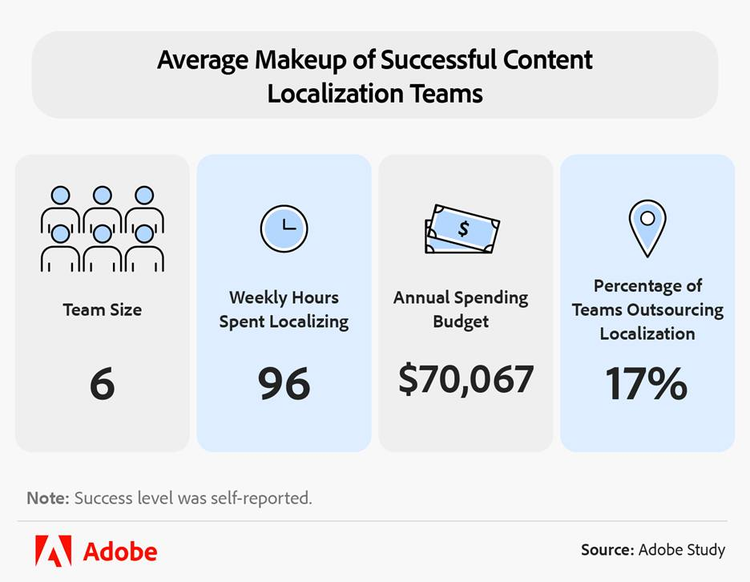 Average Makeup of Successful Content Localization Teams

Team Size

6

Weekly Hours Spent Localizing

96

$

Annual Spending Budget

$70,067

Percentage of Teams Outsourcing Localization

17%

Note: Success level was self-reported.

Adobe

Source: Adobe Study